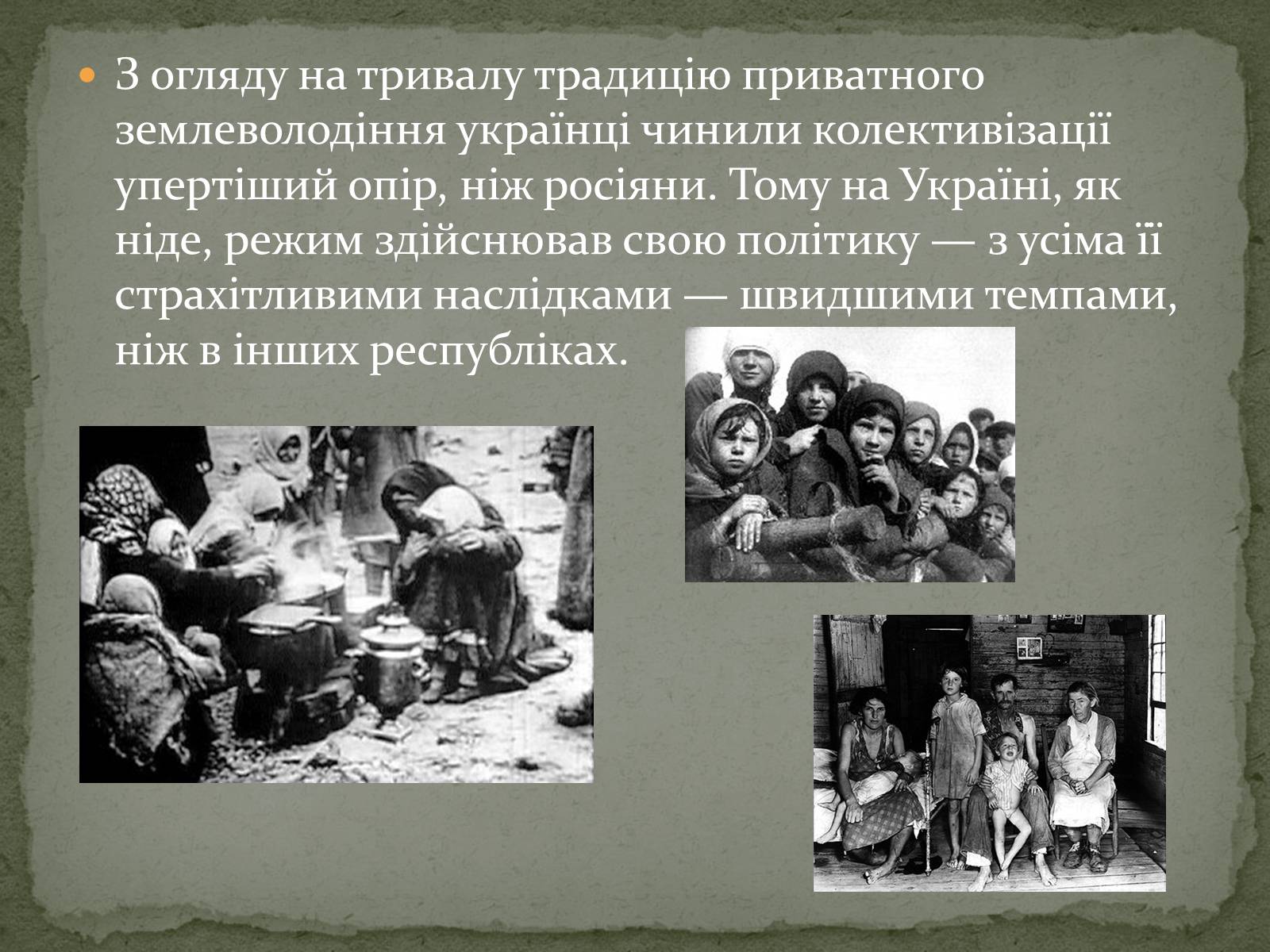 З огляду на тривалу традицію приватного землеволодіння українці чинили колективізації упертіший опір, ніж росіяни. Тому на Україні, як ніде, режим здійснював свою політику — з усіма її страхітливими наслідками — швидшими темпами, ніж в інших республіках.